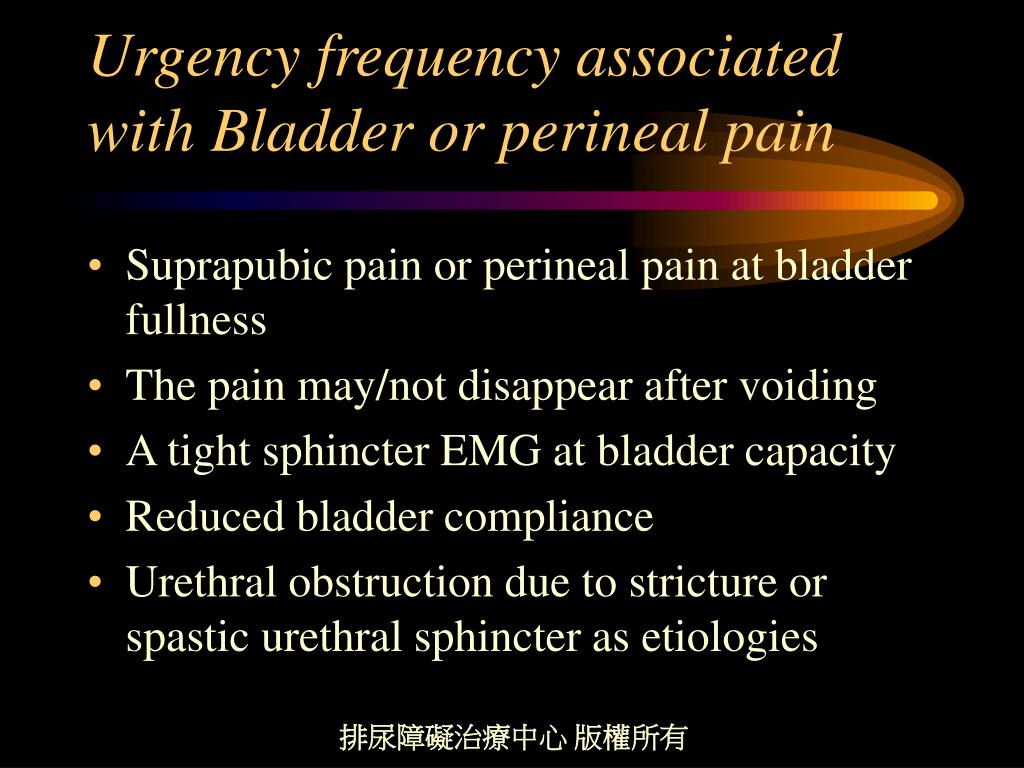 Urgency frequency associated with Bladder or perineal pain

• Suprapubic pain or perineal pain at bladder fullness
• The pain may/not disappear after voiding
• A tight sphincter EMG at bladder capacity
• Reduced bladder compliance
• Urethral obstruction due to stricture or spastic urethral sphincter as etiologies

排尿障礙治療中心 版權所有